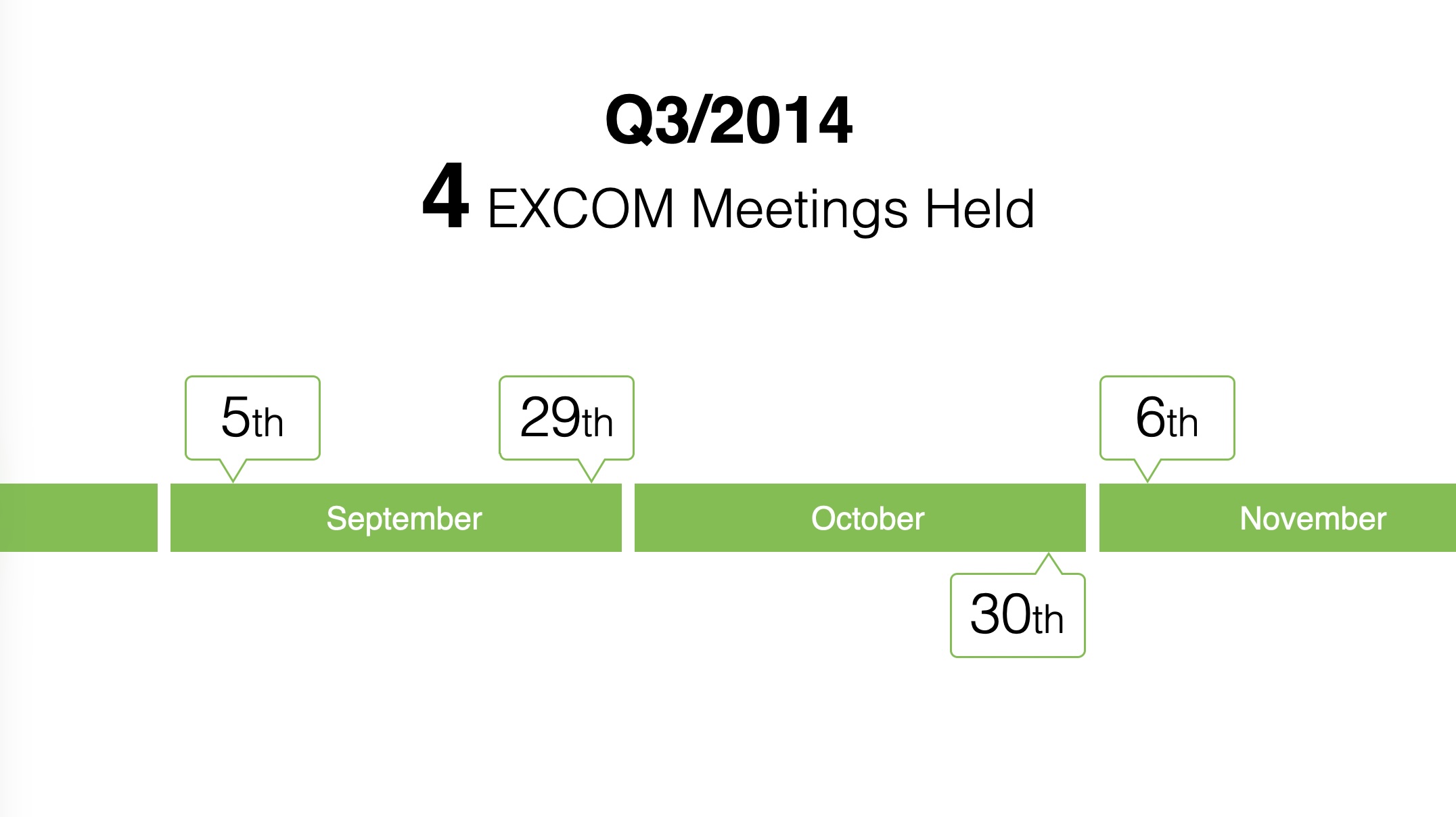 Q3/2014
4 EXCOM Meetings Held

5th

29th

6th

September

October

November

30th